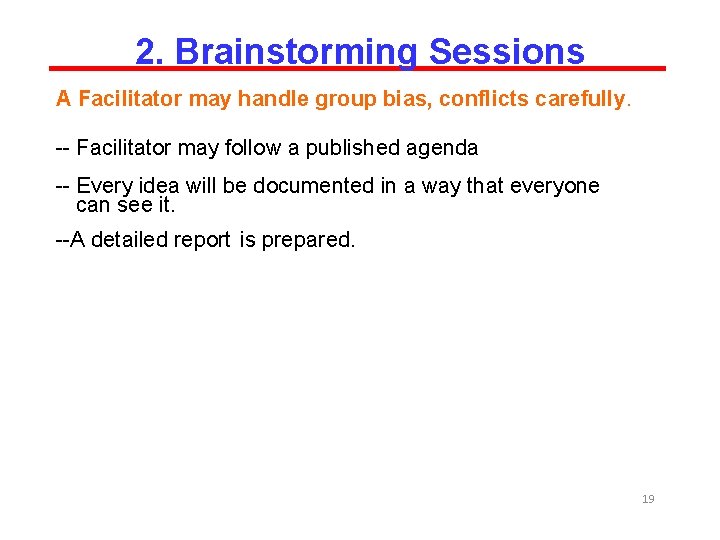 2. Brainstorming Sessions

A Facilitator may handle group bias, conflicts carefully.

-- Facilitator may follow a published agenda

-- Every idea will be documented in a way that everyone can see it.

--A detailed report is prepared.

19